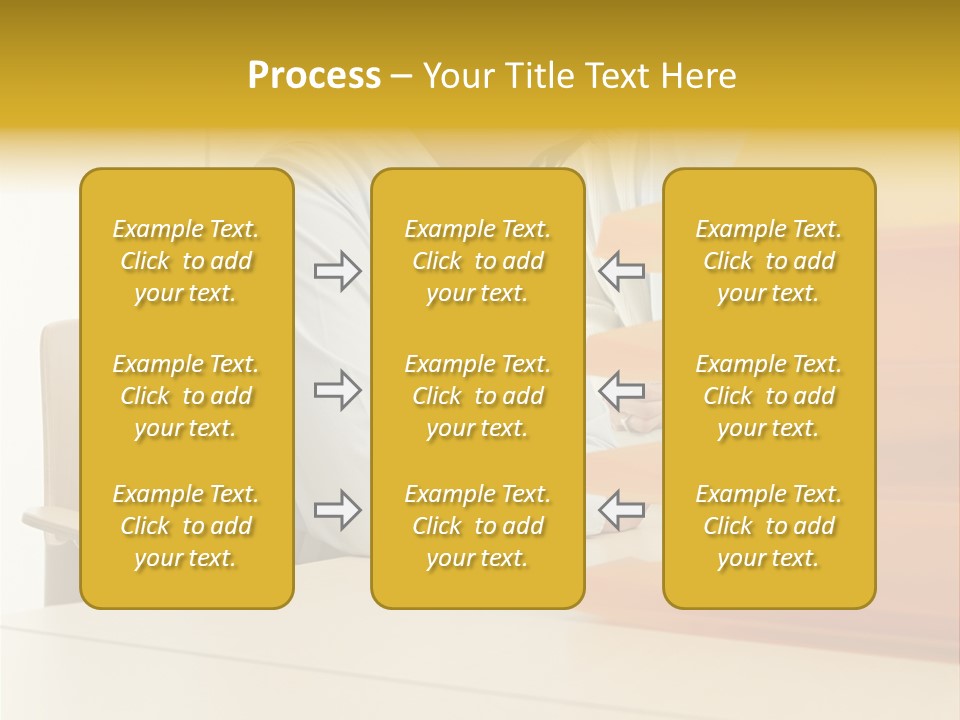 Process – Your Title Text Here

Example Text. Click to add your text.

Example Text. Click to add your text.

Example Text. Click to add your text.

Example Text. Click to add your text.

Example Text. Click to add your text.

Example Text. Click to add your text.

Example Text. Click to add your text.

Example Text. Click to add your text.

Example Text. Click to add your text.